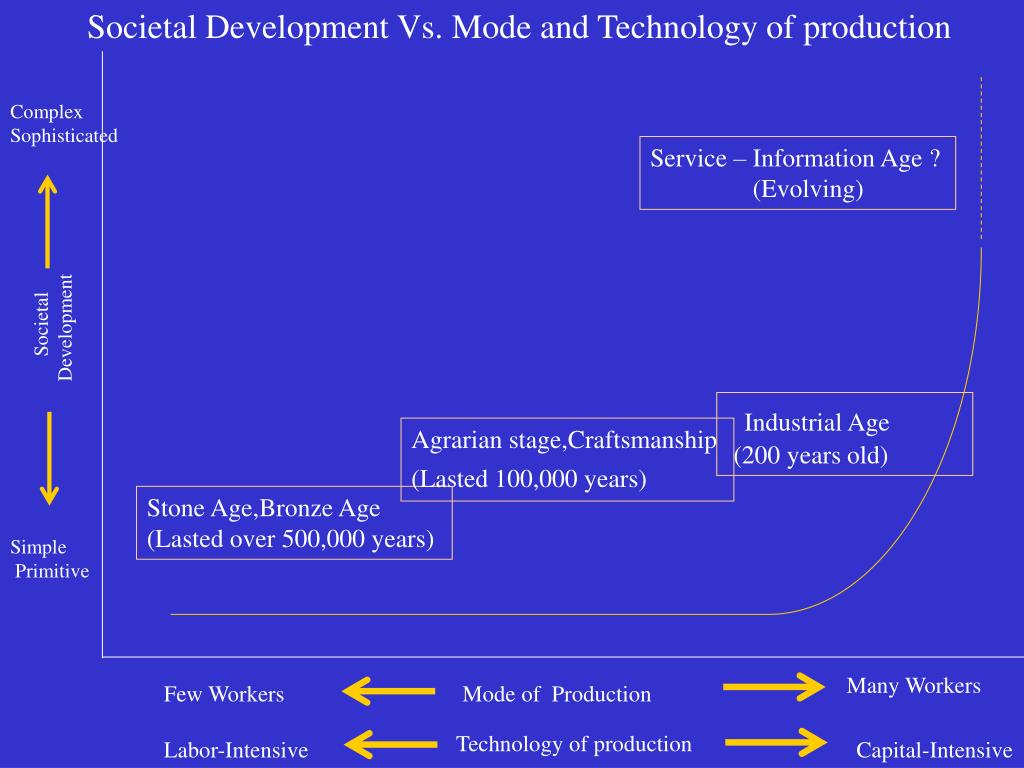 Societal Development Vs. Mode and Technology of production

Complex
Sophisticated

Societal
Development

Simple
Primitive

Service – Information Age ?
(Evolving)

Industrial Age
(200 years old)

Agrarian stage,Craftsmanship
(Lasted 100,000 years)

Stone Age,Bronze Age
(Lasted over 500,000 years)

Few Workers

Mode of Production

Many Workers

Labor-Intensive

Technology of production

Capital-Intensive